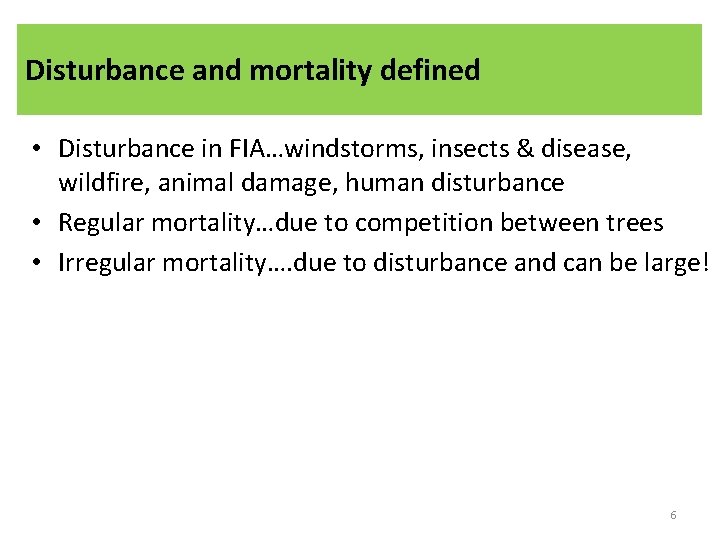 Disturbance and mortality defined

• Disturbance in FIA…windstorms, insects & disease, wildfire, animal damage, human disturbance
• Regular mortality…due to competition between trees
• Irregular mortality….due to disturbance and can be large!

6